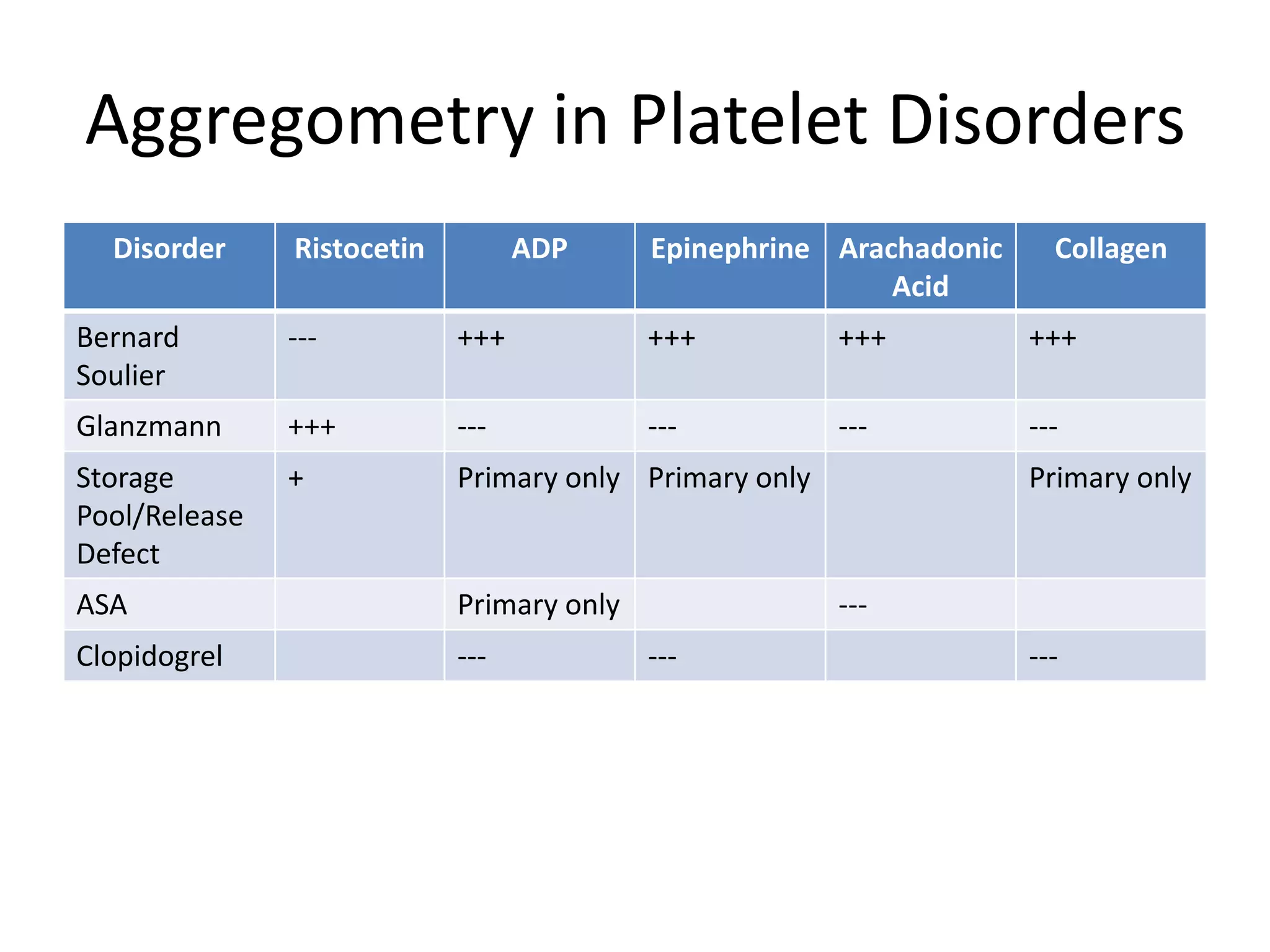 Aggregometry in Platelet Disorders

| Disorder | Ristocetin | ADP | Epinephrine | Arachadonic Acid | Collagen |
|---|---|---|---|---|---|
| Bernard Soulier | --- | +++ | +++ | +++ | +++ |
| Glanzmann | +++ | --- | --- | --- | --- |
| Storage Pool/Release Defect | + | Primary only | Primary only | | Primary only |
| ASA | | Primary only | | --- | |
| Clopidogrel | | --- | --- | | --- |